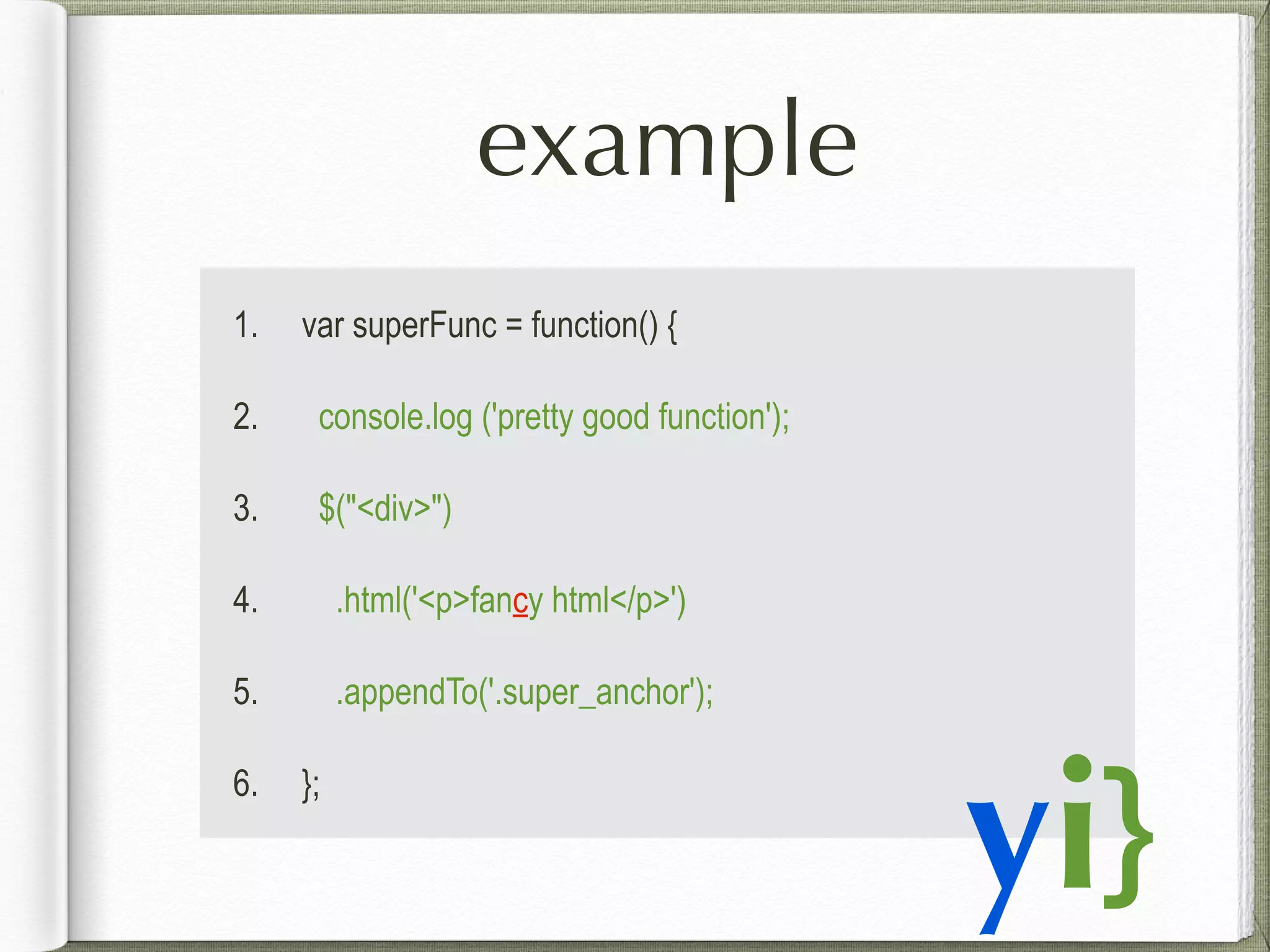 example

1. var superFunc = function() {
2. console.log ('pretty good function');
3. $("<div>")
4. .html('<p>fancy html</p>')
5. .appendTo('.super_anchor');
6. };

yi}